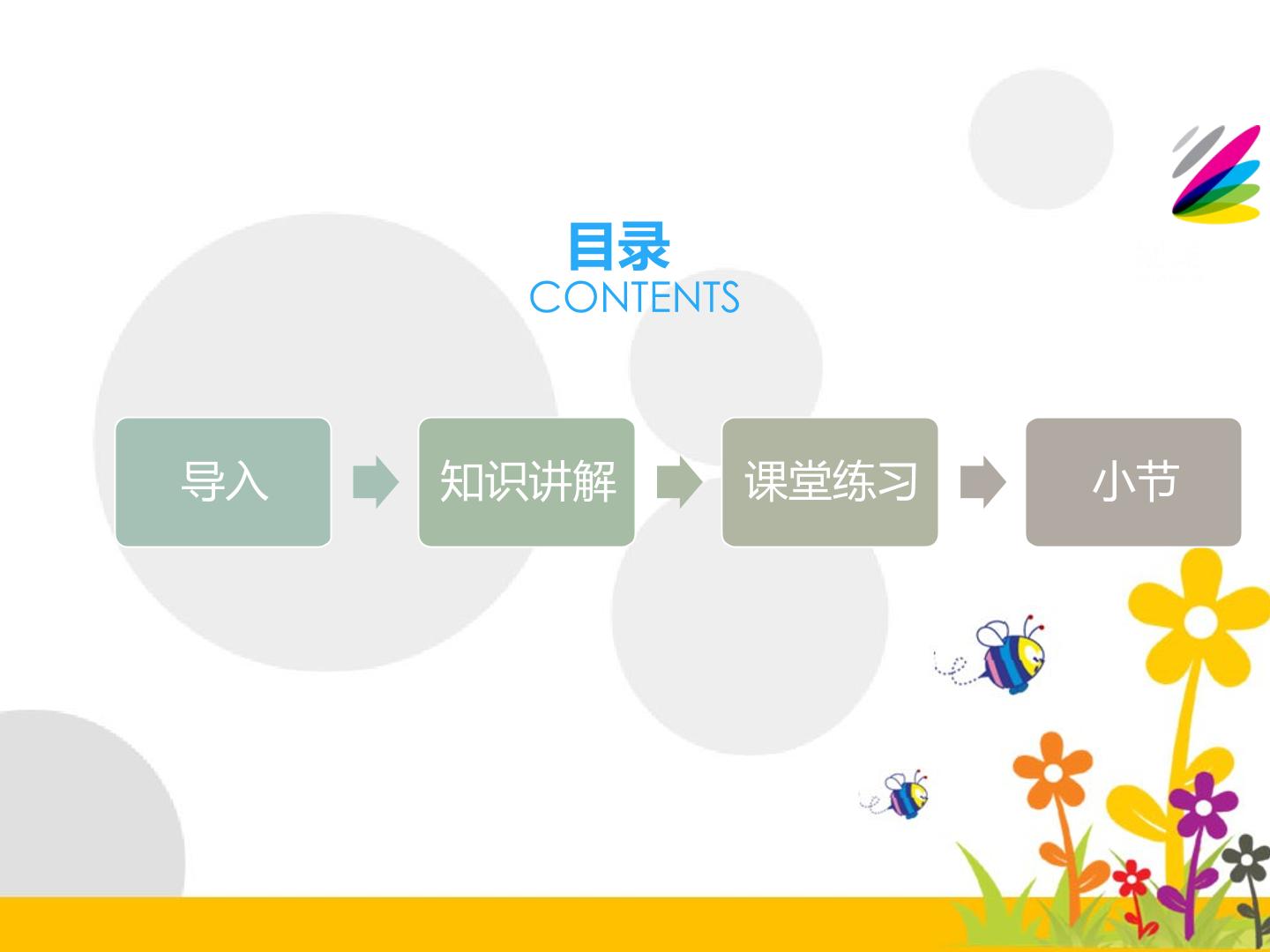 目录
CONTENTS

导入

知识讲解

课堂练习

小节